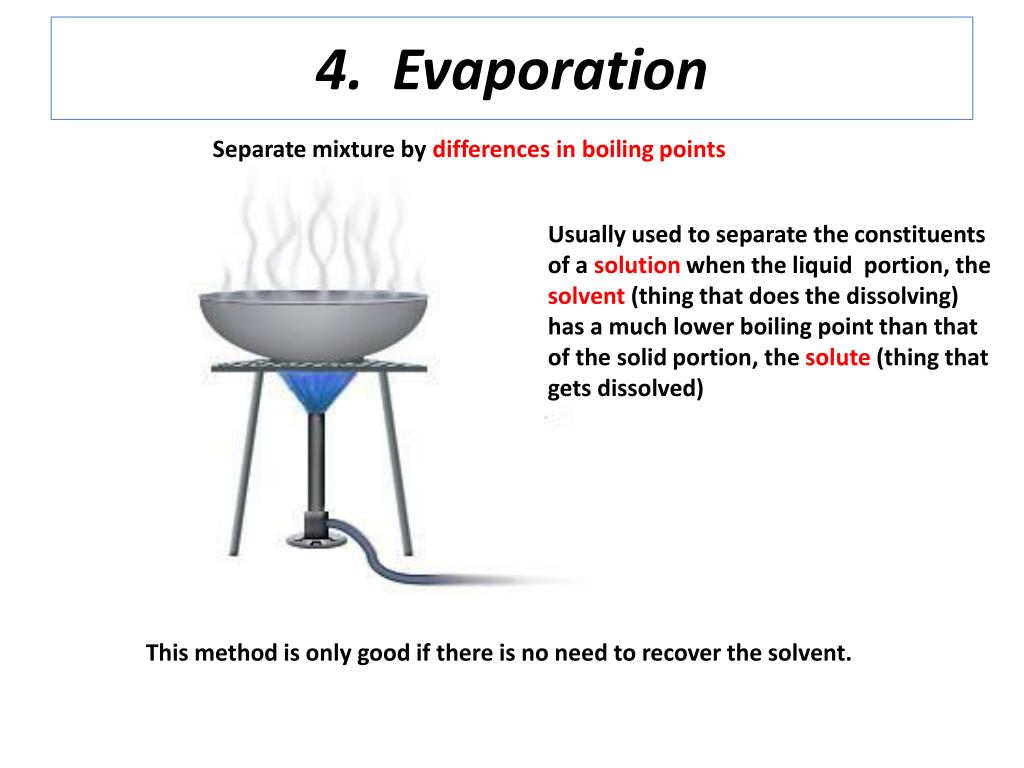 4. Evaporation

Separate mixture by differences in boiling points

Usually used to separate the constituents of a solution when the liquid portion, the solvent (thing that does the dissolving) has a much lower boiling point than that of the solid portion, the solute (thing that gets dissolved)

This method is only good if there is no need to recover the solvent.